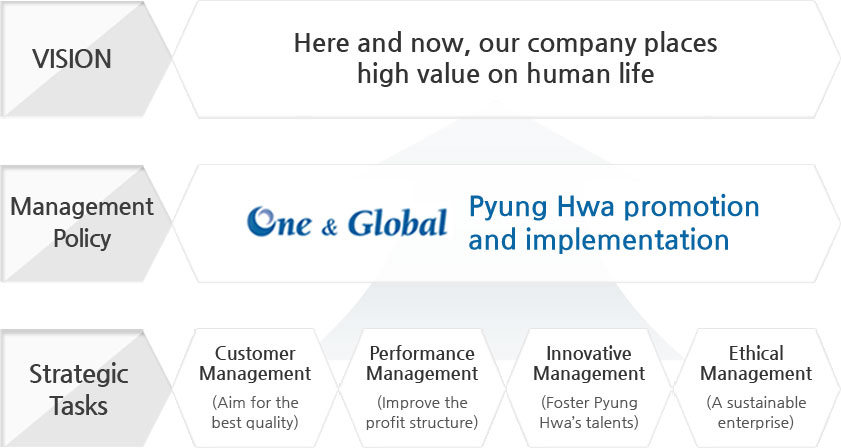 VISION

Here and now, our company places high value on human life

Management Policy

One & Global Pyung Hwa promotion and implementation

Strategic Tasks

Customer Management
(Aim for the best quality)

Performance Management
(Improve the profit structure)

Innovative Management
(Foster Pyung Hwa's talents)

Ethical Management
(A sustainable enterprise)